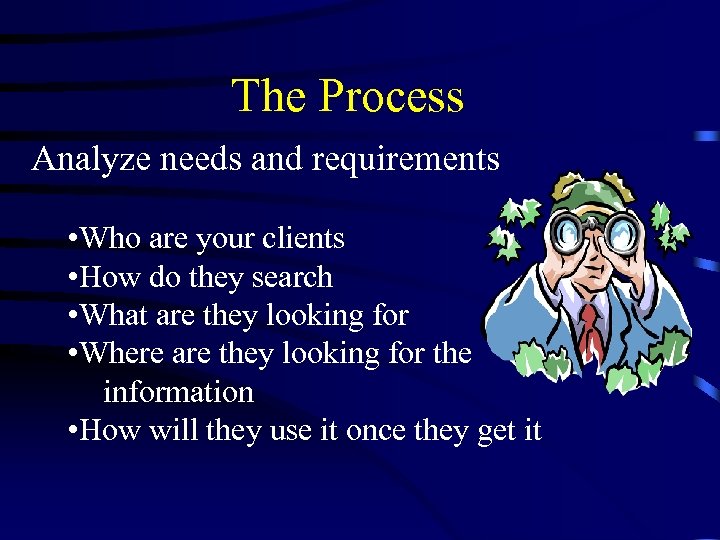 The Process

Analyze needs and requirements

•Who are your clients
•How do they search
•What are they looking for
•Where are they looking for the information
•How will they use it once they get it